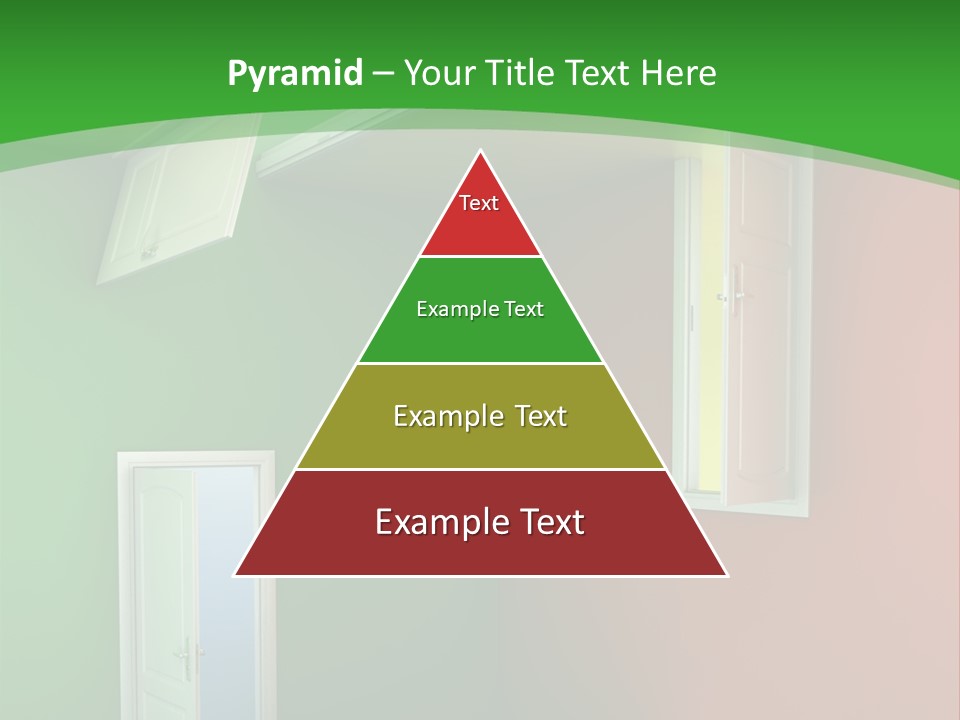 Pyramid – Your Title Text Here

Text

Example Text

Example Text

Example Text